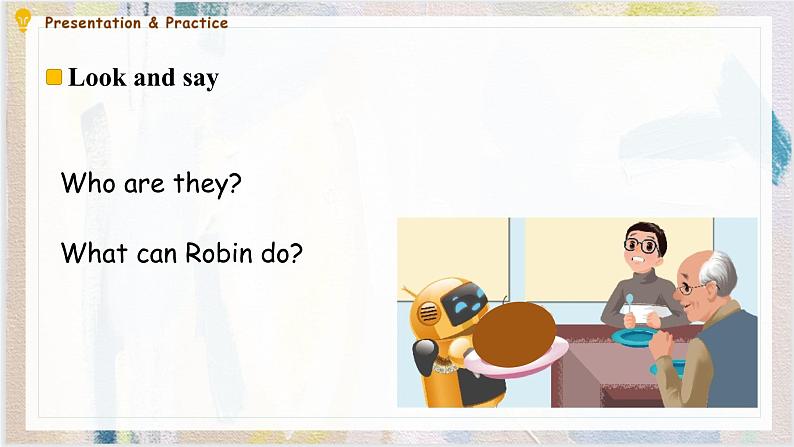 Presentation & Practice

Look and say

Who are they?

What can Robin do?